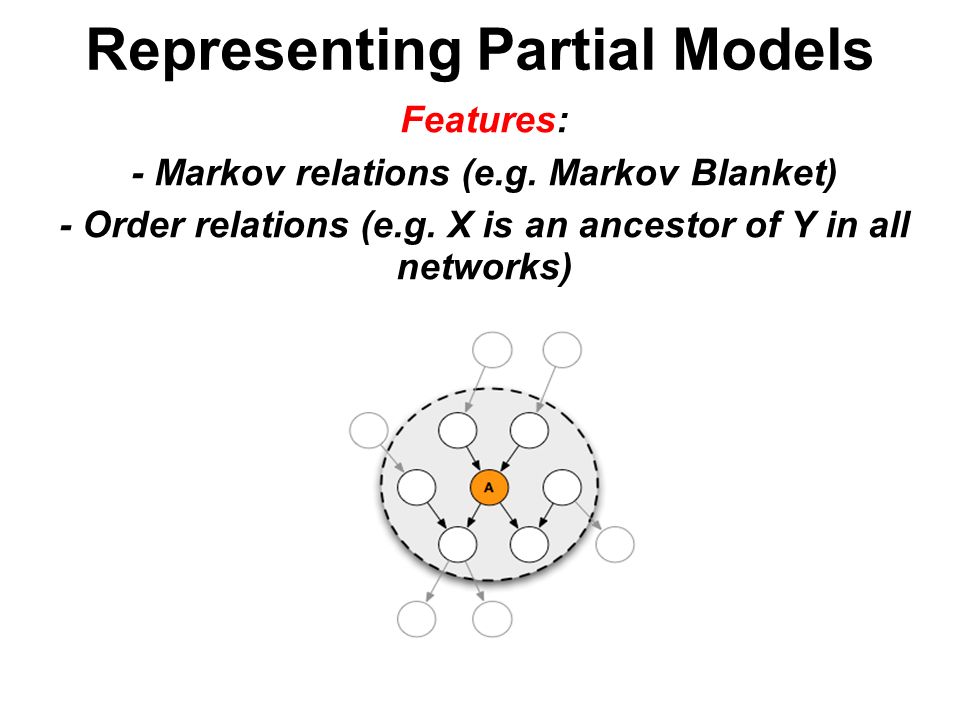 Representing Partial Models

Features:

- Markov relations (e.g. Markov Blanket)

- Order relations (e.g. X is an ancestor of Y in all networks)

A